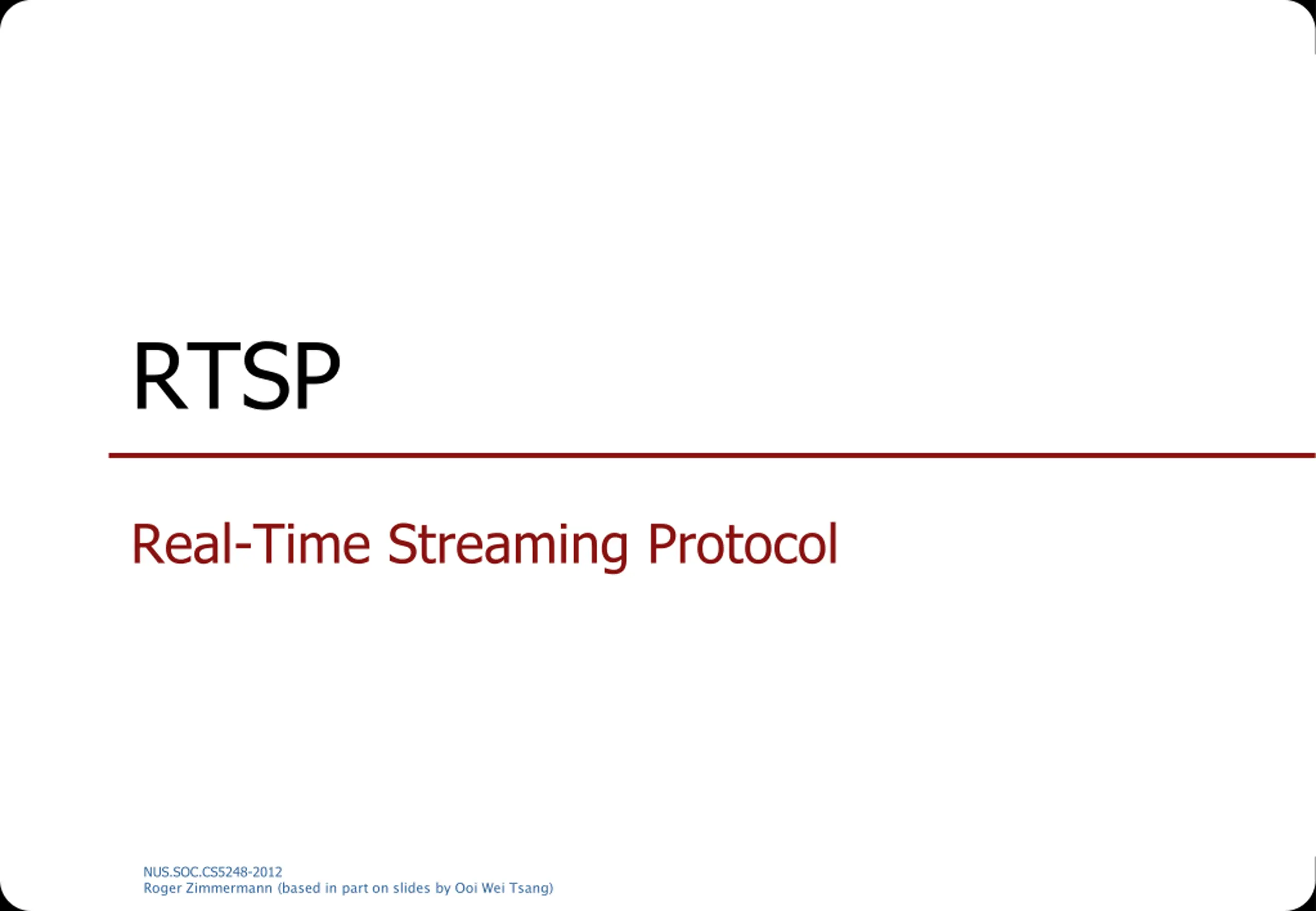 RTSP

Real-Time Streaming Protocol

NUS.SOC.CS5248-2012
Roger Zimmermann (based in part on slides by Ooi Wei Tsang)